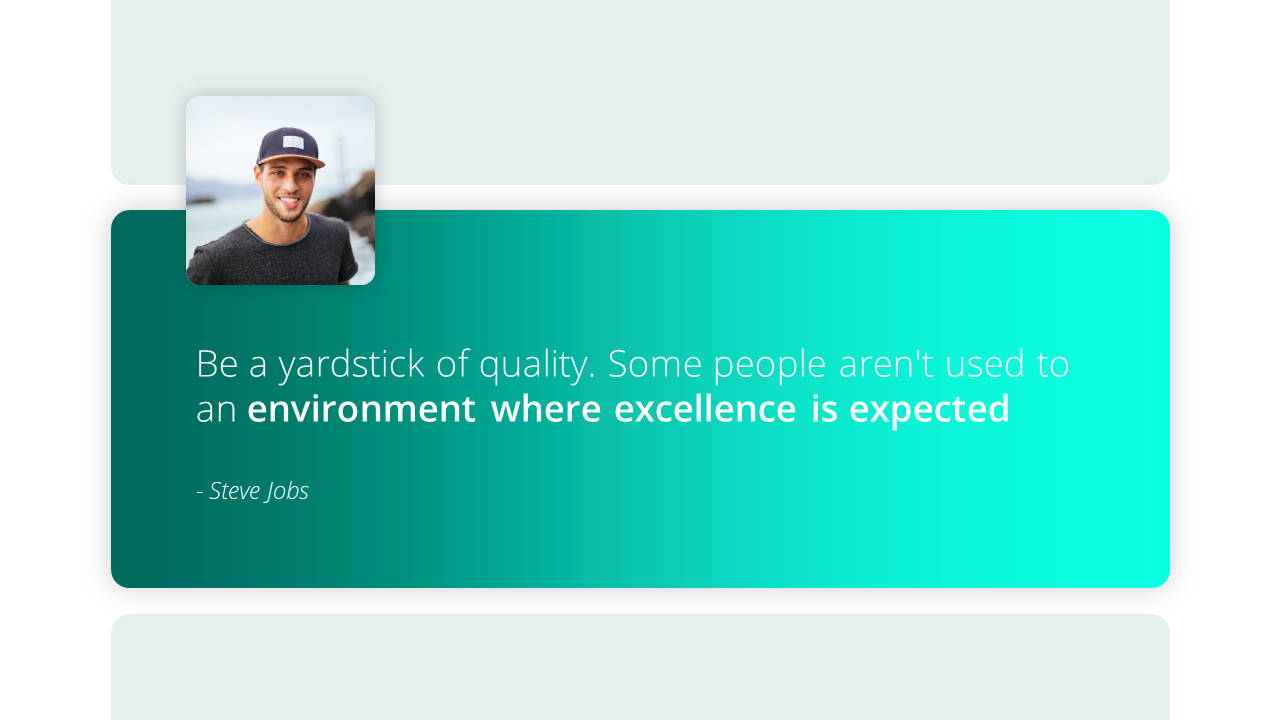 Be a yardstick of quality. Some people aren't used to an environment where excellence is expected

- Steve Jobs